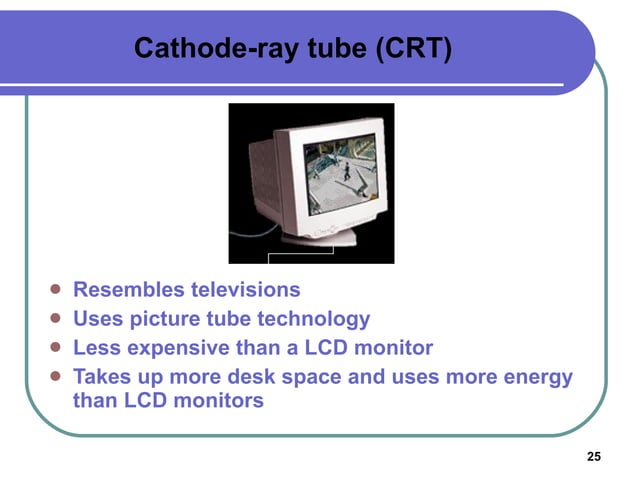 Cathode-ray tube (CRT)

- Resembles televisions
- Uses picture tube technology
- Less expensive than a LCD monitor
- Takes up more desk space and uses more energy than LCD monitors

25